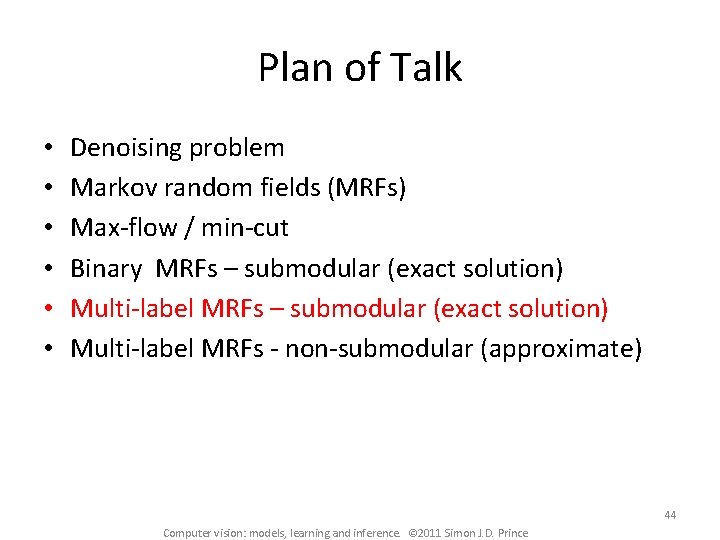 Plan of Talk

• Denoising problem
• Markov random fields (MRFs)
• Max-flow / min-cut
• Binary MRFs – submodular (exact solution)
• Multi-label MRFs – submodular (exact solution)
• Multi-label MRFs - non-submodular (approximate)

44

Computer vision: models, learning and inference. ©2011 Simon J.D. Prince